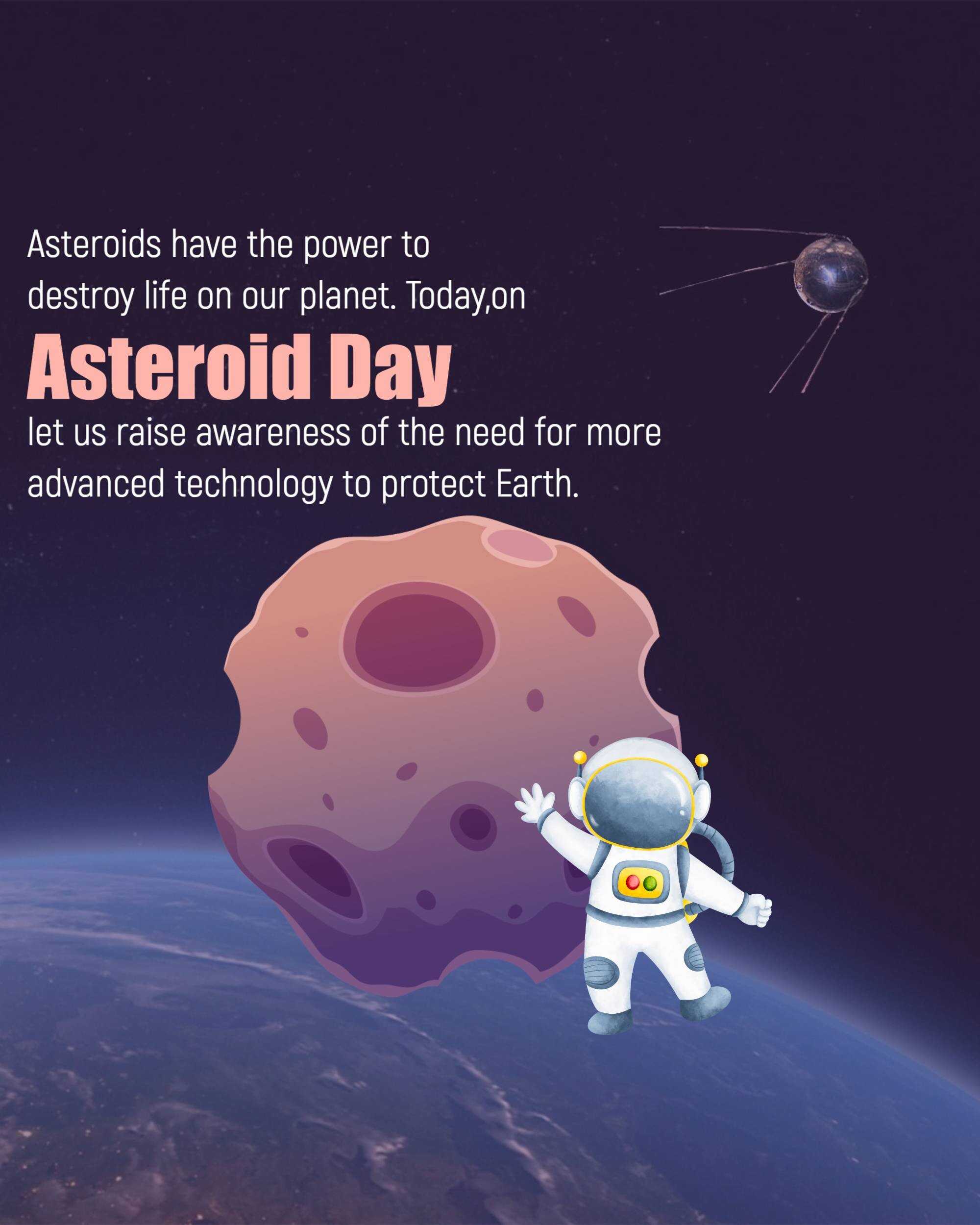 Asteroids have the power to destroy life on our planet. Today,on

Asteroid Day

let us raise awareness of the need for more advanced technology to protect Earth.